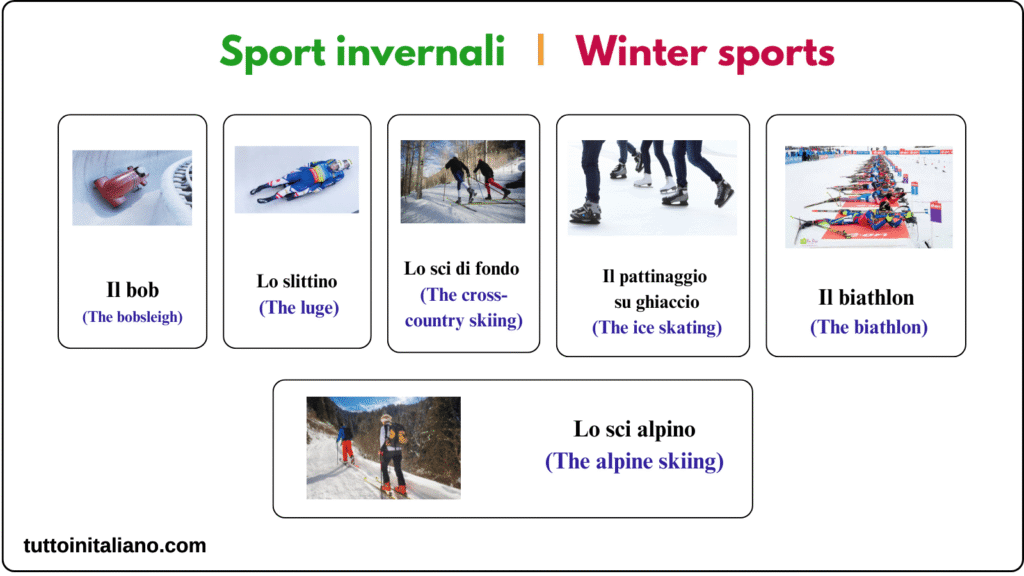 Sport invernali | Winter sports

Il bob
(The bobsleigh)

Lo slittino
(The luge)

Lo sci di fondo
(The cross-country skiing)

Il pattinaggio su ghiaccio
(The ice skating)

Il biathlon
(The biathlon)

Lo sci alpino
(The alpine skiing)

tuttoinitaliano.com